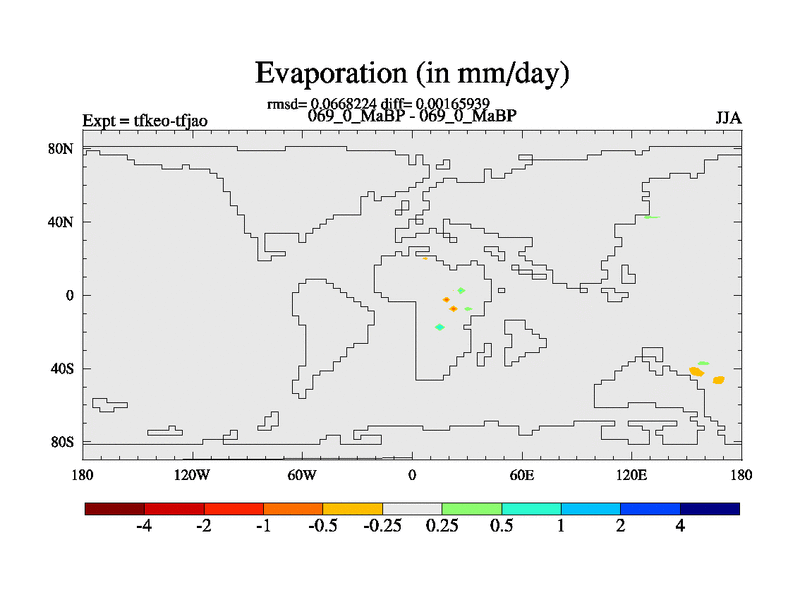 Evaporation (in mm/day)

rmsd= 0.0668224 diff= 0.00165939

Expt = tfkeo-tfjao

069_0_MaBP - 069_0_MaBP

JJA

80N

40N

0

40S

80S

180

120W

60W

0

60E

120E

180

-4 -2 -1 -0.5 -0.25 0.25 0.5 1 2 4